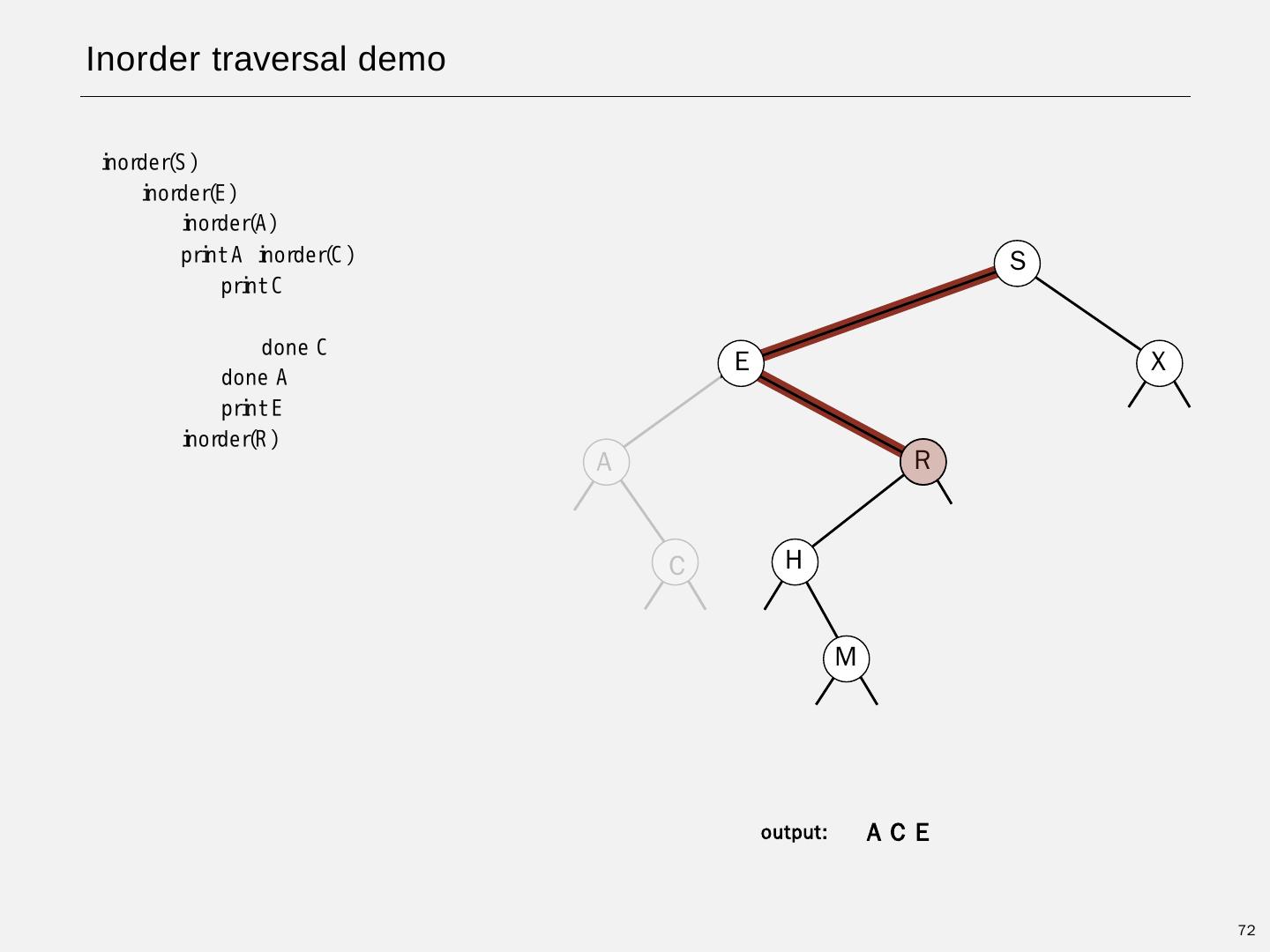 Inorder traversal demo

inorder(S)
inorder(E)
inorder(A)
print A inorder(C)
print C

done C
done A
print E
inorder(R)

S
E
X
A
R
C
H
M

output: A C E

72